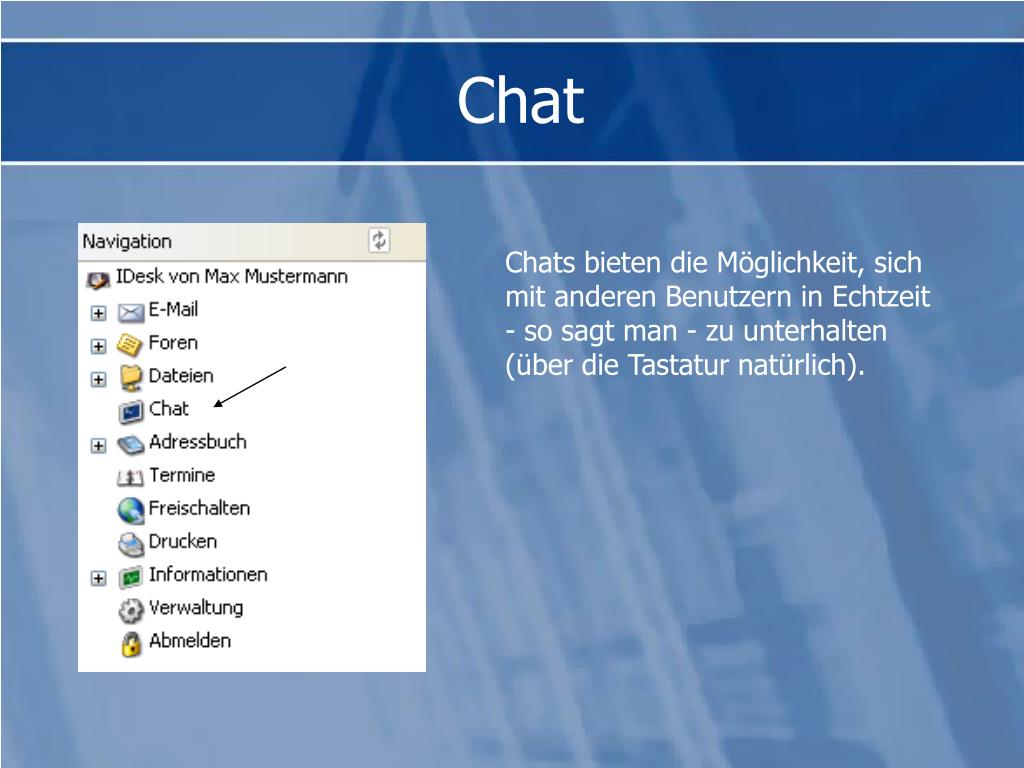 Chat

Navigation

IDesk von Max Mustermann
E-Mail
Foren
Dateien
Chat
Adressbuch
Termine
Freischalten
Drucken
Informationen
Verwaltung
Abmelden

Chats bieten die Möglichkeit, sich mit anderen Benutzern in Echtzeit - so sagt man - zu unterhalten (über die Tastatur natürlich).